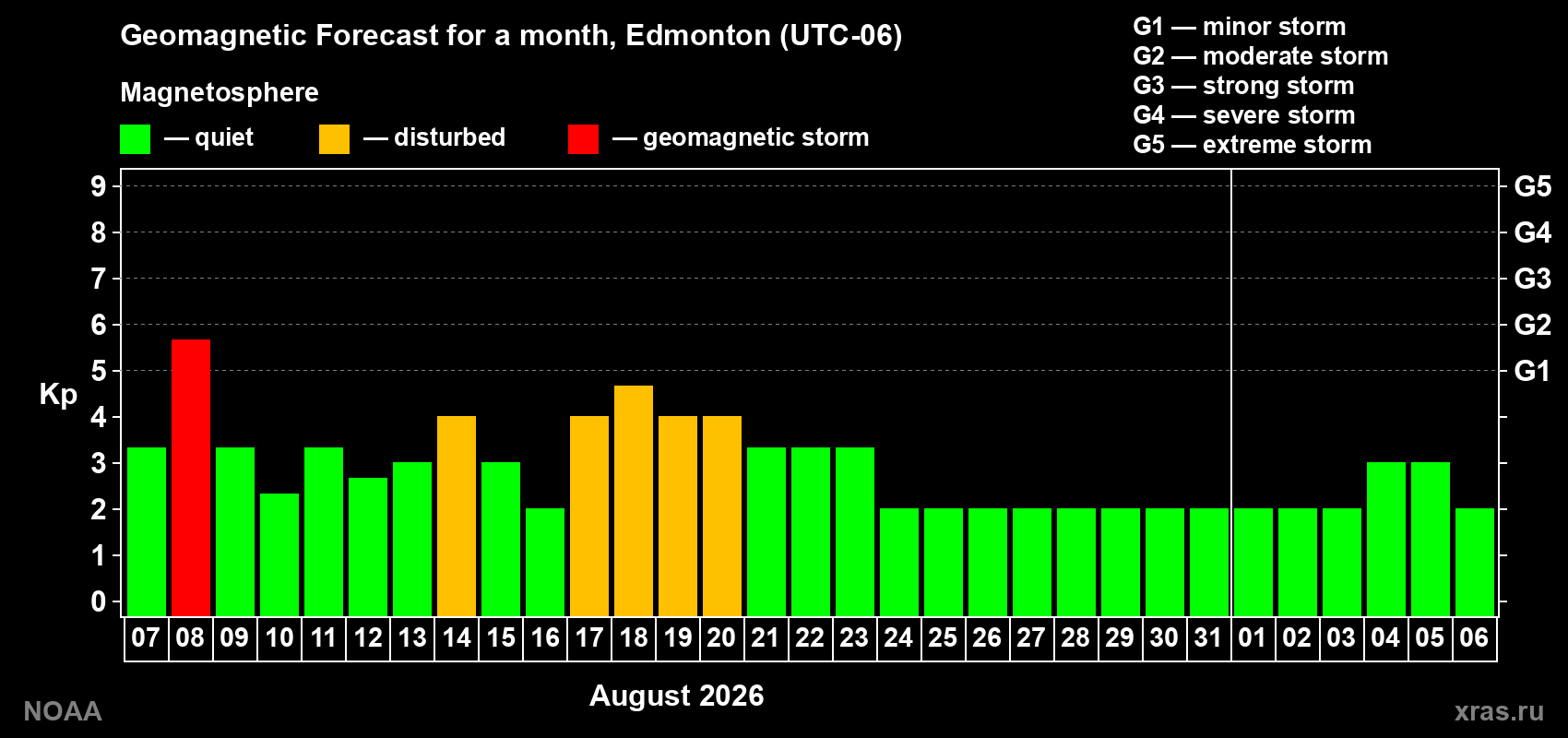 Geomagnetic Forecast for a month, Edmonton (UTC-06)

Magnetosphere

— quiet — disturbed — geomagnetic storm

G1 — minor storm
G2 — moderate storm
G3 — strong storm
G4 — severe storm
G5 — extreme storm

Kp

9 8 7 6 5 4 3 2 1 0

G5 G4 G3 G2 G1

07 08 09 10 11 12 13 14 15 16 17 18 19 20 21 22 23 24 25 26 27 28 29 30 31 01 02 03 04 05 06

August 2026

NOAA

xras.ru